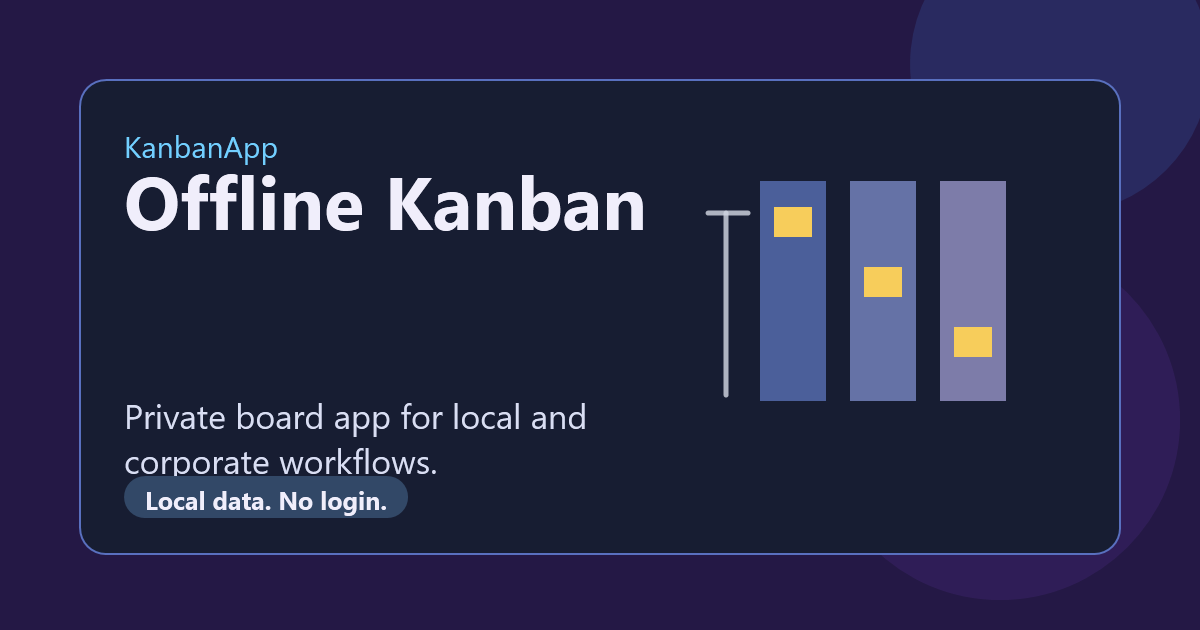 KanbanApp

Offline Kanban

Private board app for local and corporate workflows.

Local data. No login.